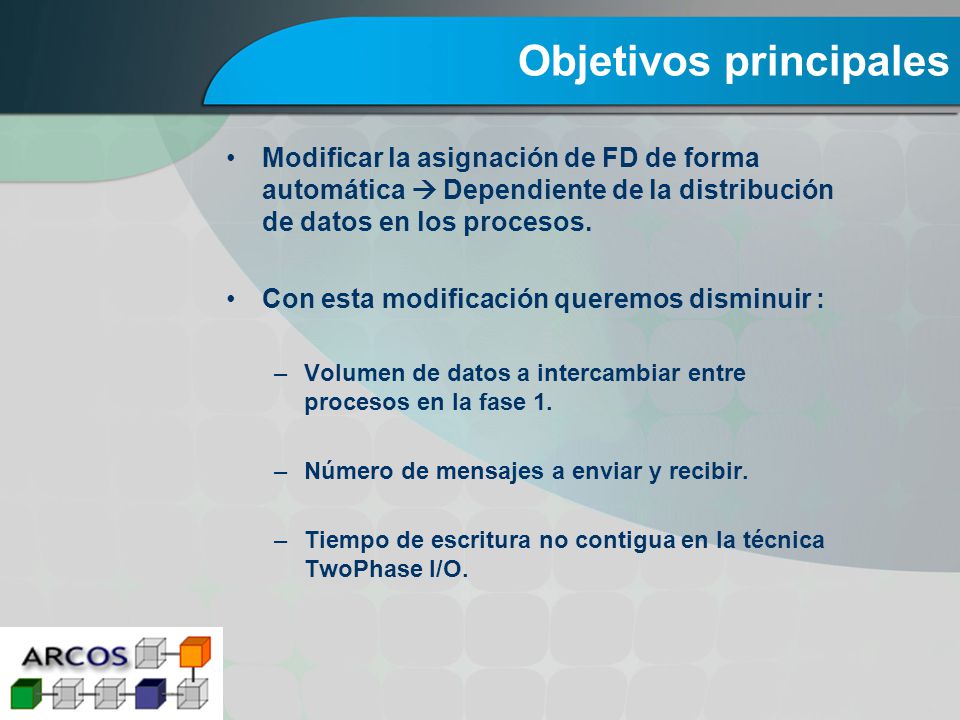 Objetivos principales

• Modificar la asignación de FD de forma automática → Dependiente de la distribución de datos en los procesos.

• Con esta modificación queremos disminuir :

– Volumen de datos a intercambiar entre procesos en la fase 1.

– Número de mensajes a enviar y recibir.

– Tiempo de escritura no contigua en la técnica TwoPhase I/O.

ARCOS